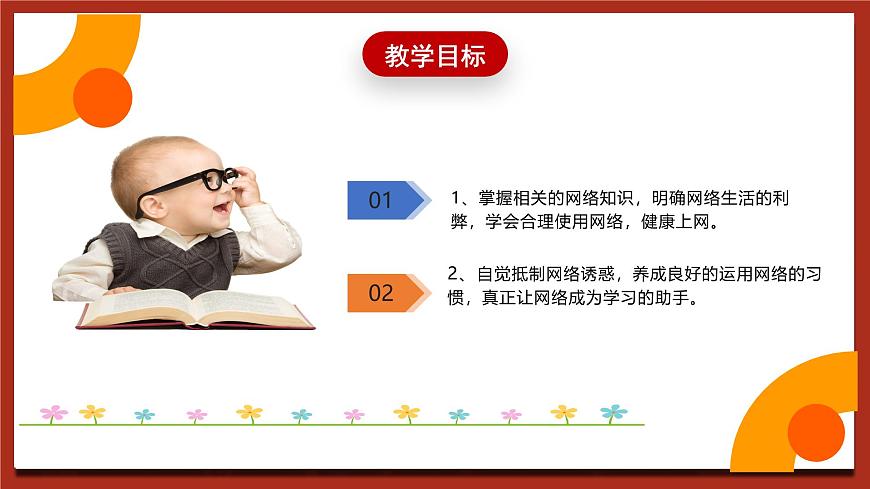 教学目标

01

1、掌握相关的网络知识，明确网络生活的利弊，学会合理使用网络，健康上网。

02

2、自觉抵制网络诱惑，养成良好的运用网络的习惯，真正让网络成为学习的助手。